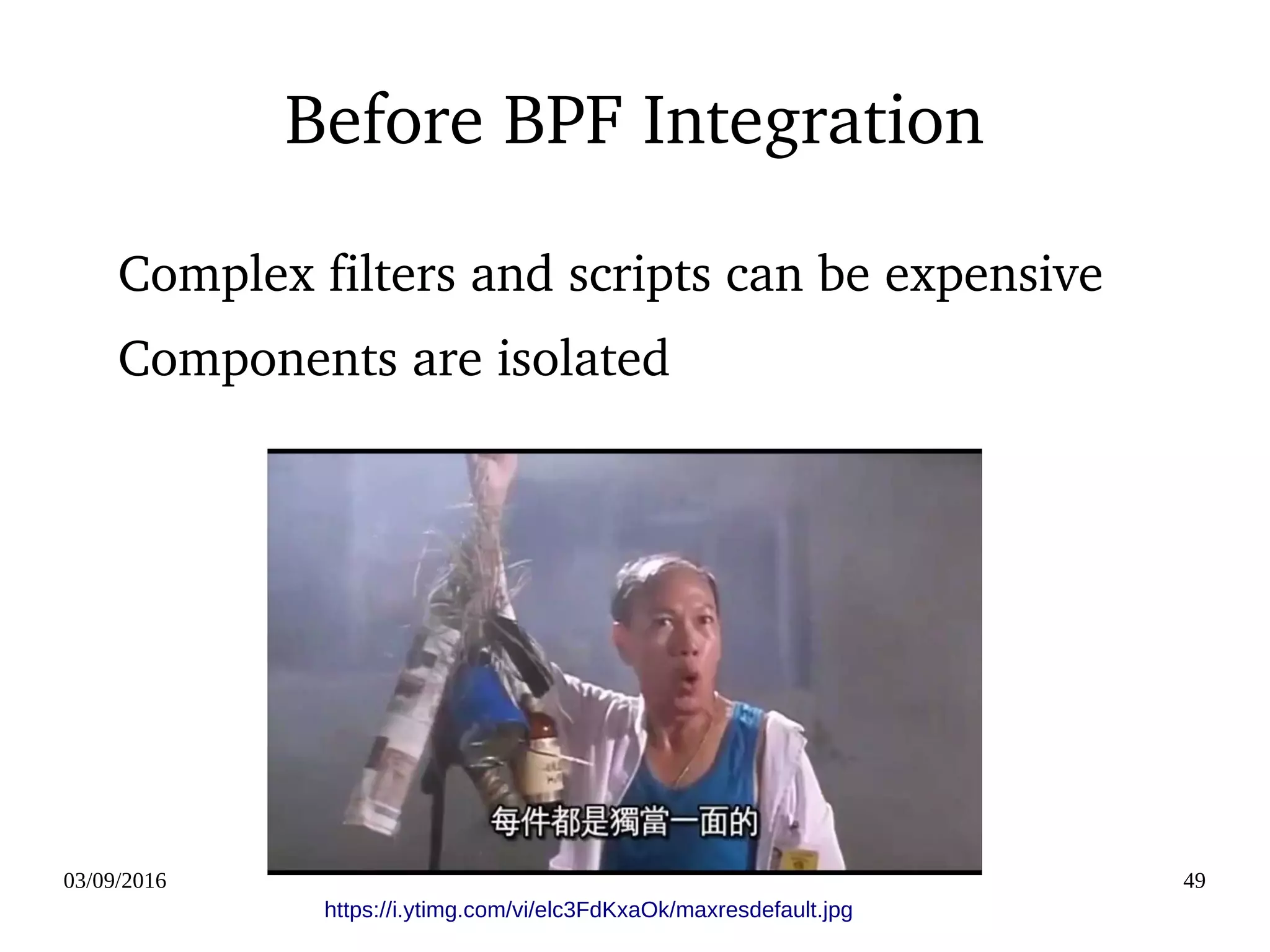 Before BPF Integration

Complex filters and scripts can be expensive

Components are isolated

每件都是獨當一面的

03/09/2016

49

https://i.ytimg.com/vi/elc3FdKxaOk/maxresdefault.jpg